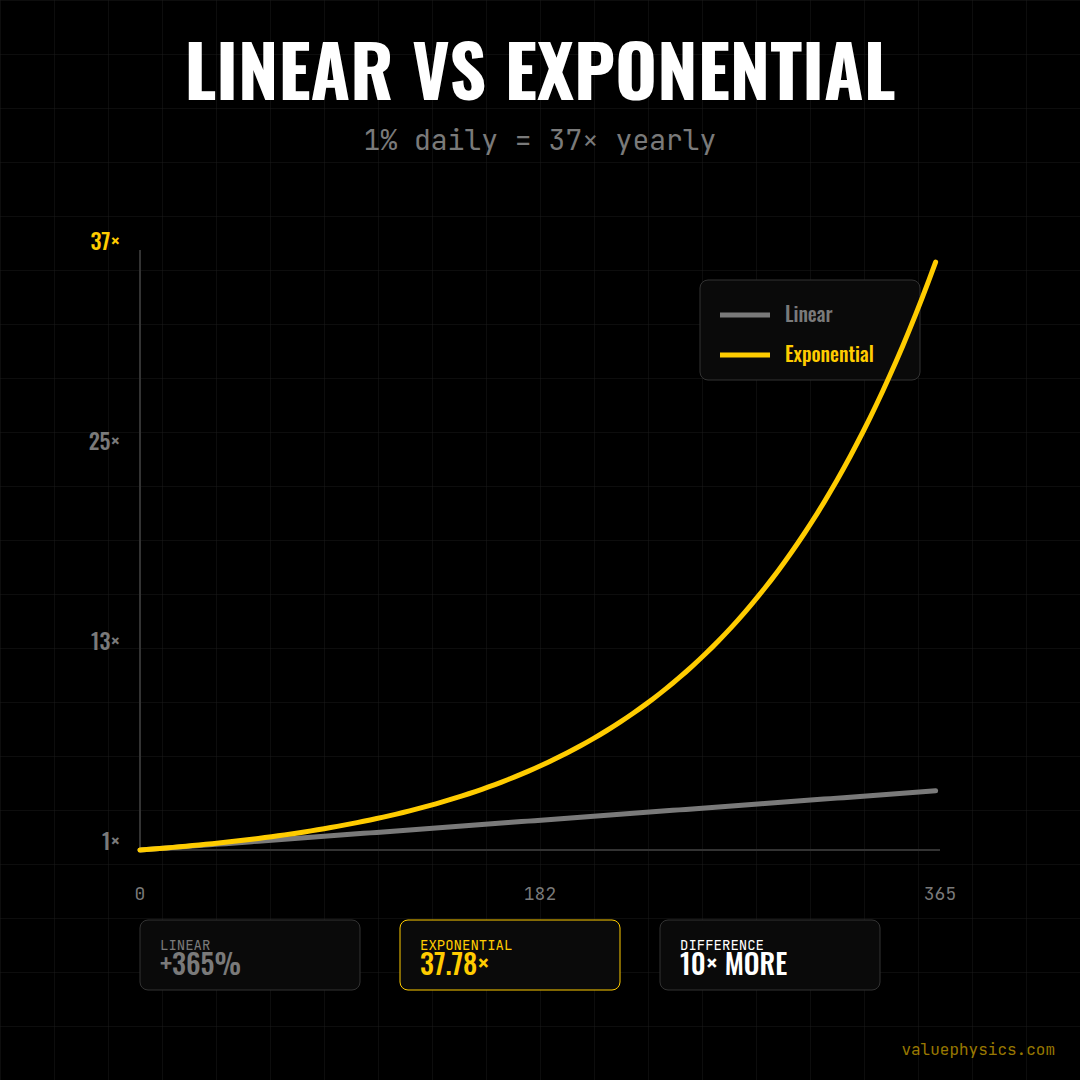 LINEAR VS EXPONENTIAL

1% daily = 37× yearly

37×

25×

13×

1×

Linear

Exponential

0

182

365

LINEAR
+365%

EXPONENTIAL
37.78×

DIFFERENCE
10× MORE

valuephysics.com